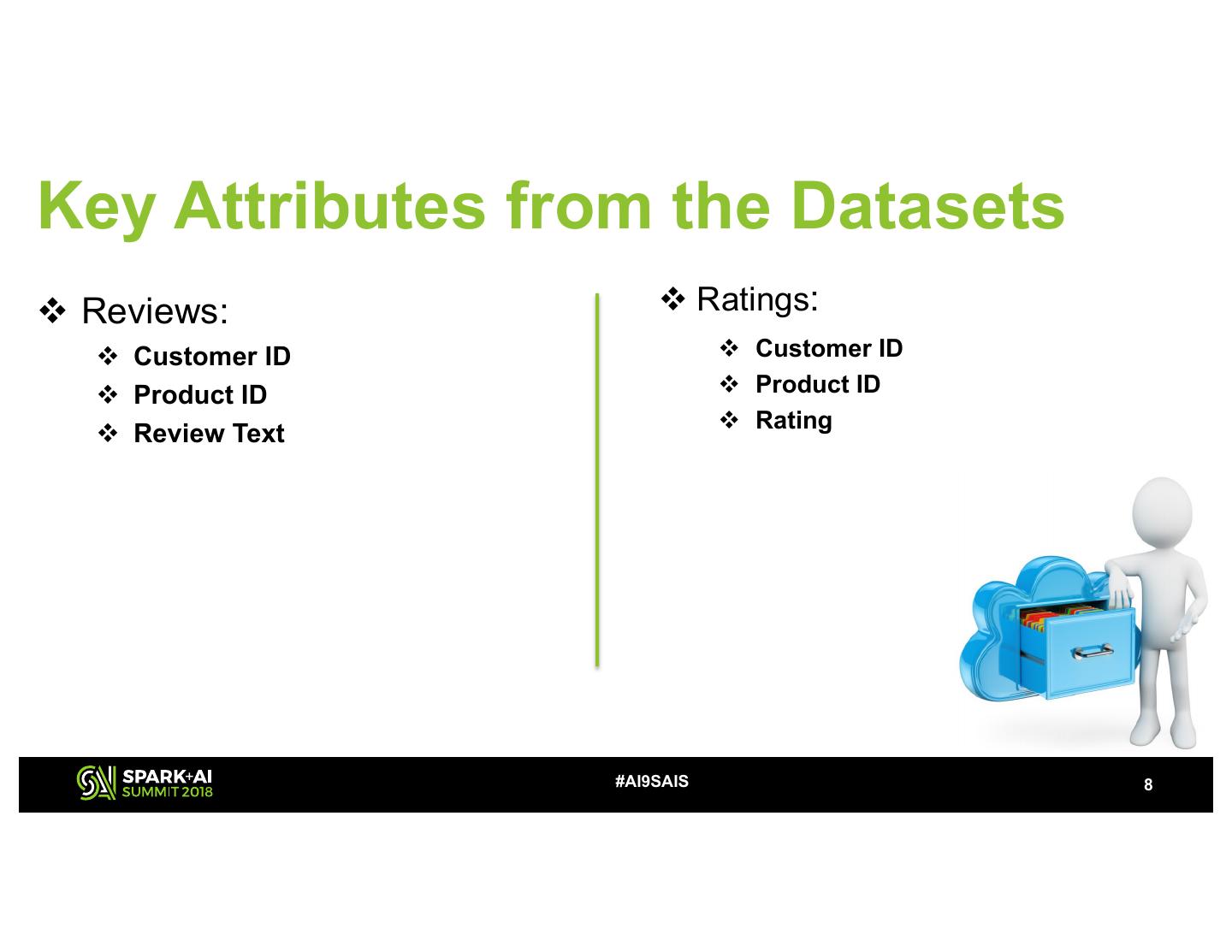 Key Attributes from the Datasets

❖ Reviews:
❖ Customer ID
❖ Product ID
❖ Review Text

❖ Ratings:
❖ Customer ID
❖ Product ID
❖ Rating

SPARK+AI SUMMIT 2018

#AI9SAIS

8